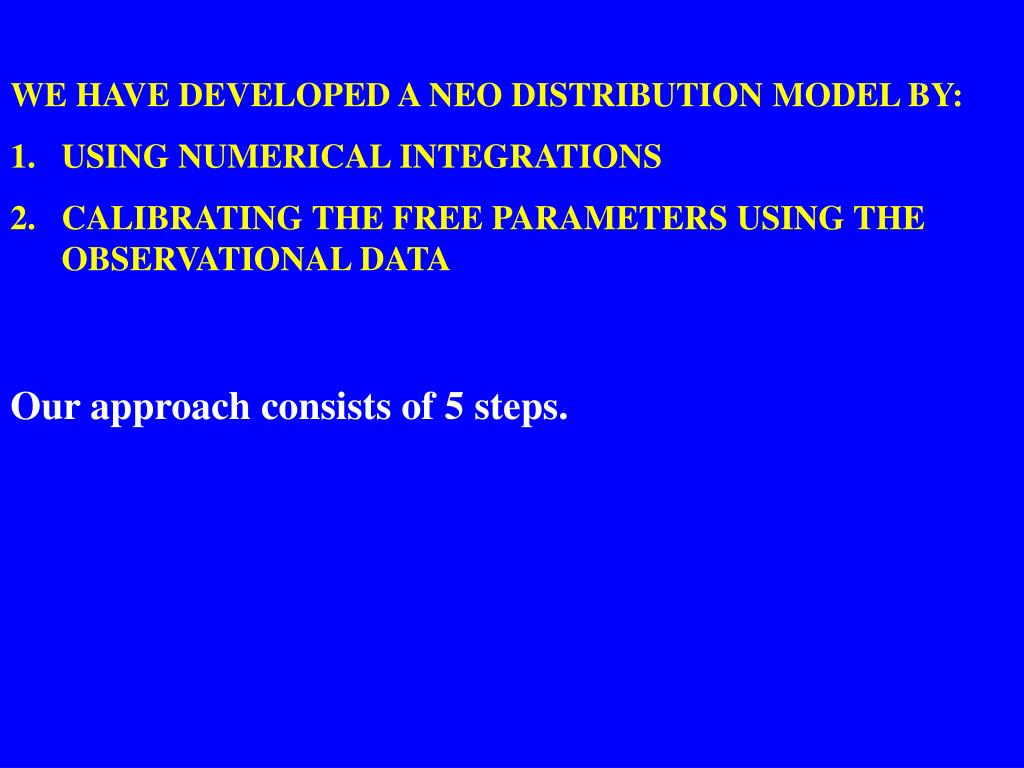 WE HAVE DEVELOPED A NEO DISTRIBUTION MODEL BY:

1. USING NUMERICAL INTEGRATIONS

2. CALIBRATING THE FREE PARAMETERS USING THE OBSERVATIONAL DATA

Our approach consists of 5 steps.